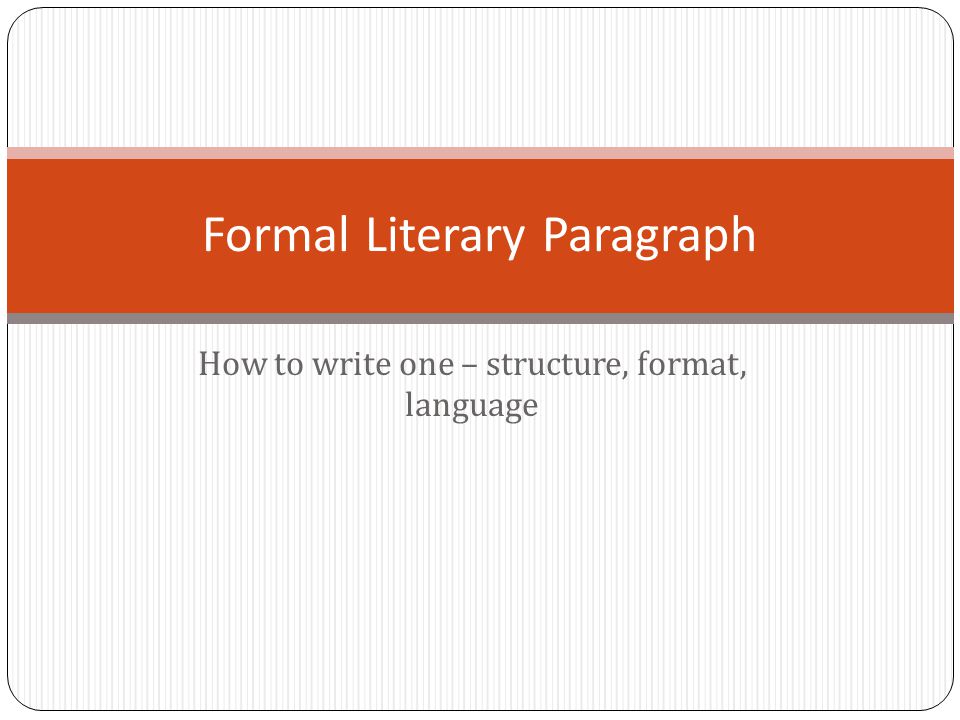 Formal Literary Paragraph

How to write one – structure, format, language